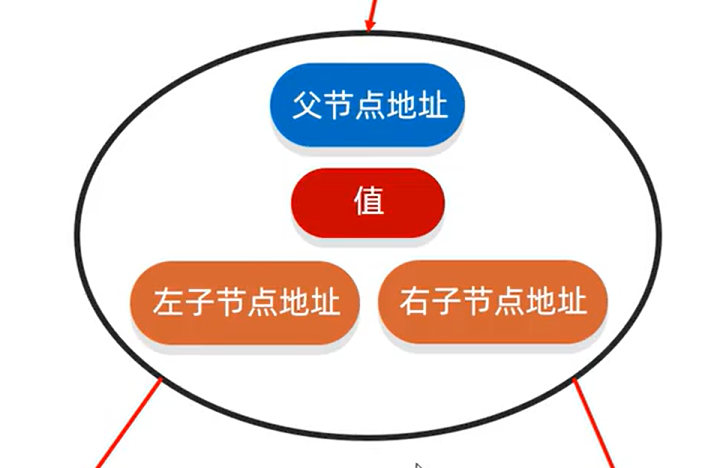 父节点地址

值

左子节点地址

右子节点地址